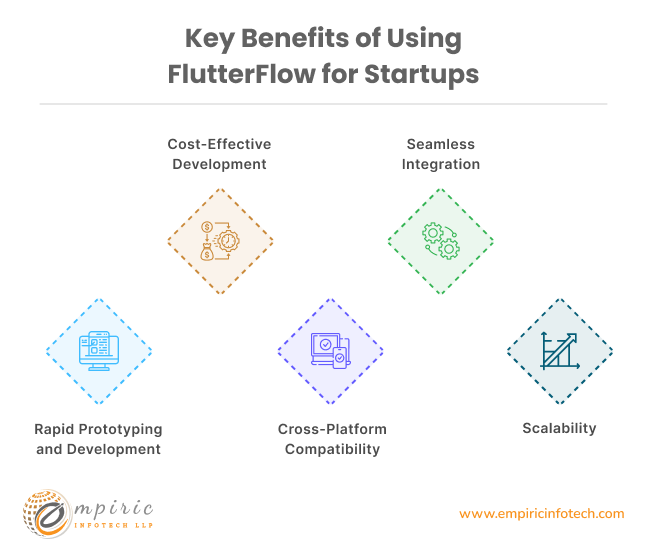 Key Benefits of Using FlutterFlow for Startups

Cost-Effective Development

Seamless Integration

Rapid Prototyping and Development

Cross-Platform Compatibility

Scalability

empiric
INFOTECH LLP

www.empiricinfotech.com